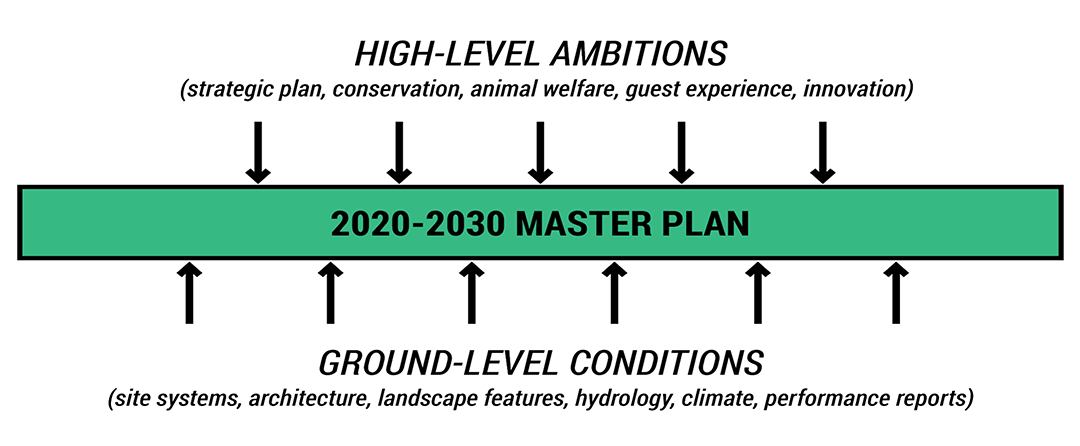 HIGH-LEVEL AMBITIONS
(strategic plan, conservation, animal welfare, guest experience, innovation)

2020-2030 MASTER PLAN

GROUND-LEVEL CONDITIONS
(site systems, architecture, landscape features, hydrology, climate, performance reports)